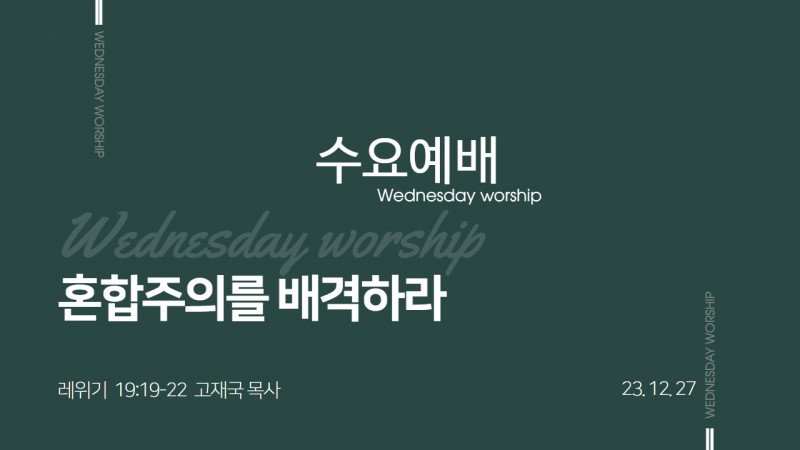 WEDNESDAY WORSHIP

수요예배
Wednesday worship

Wednesday worship

혼합주의를 배격하라

레위기 19:19-22 고재국 목사

23. 12. 27

WEDNESDAY WORSHIP